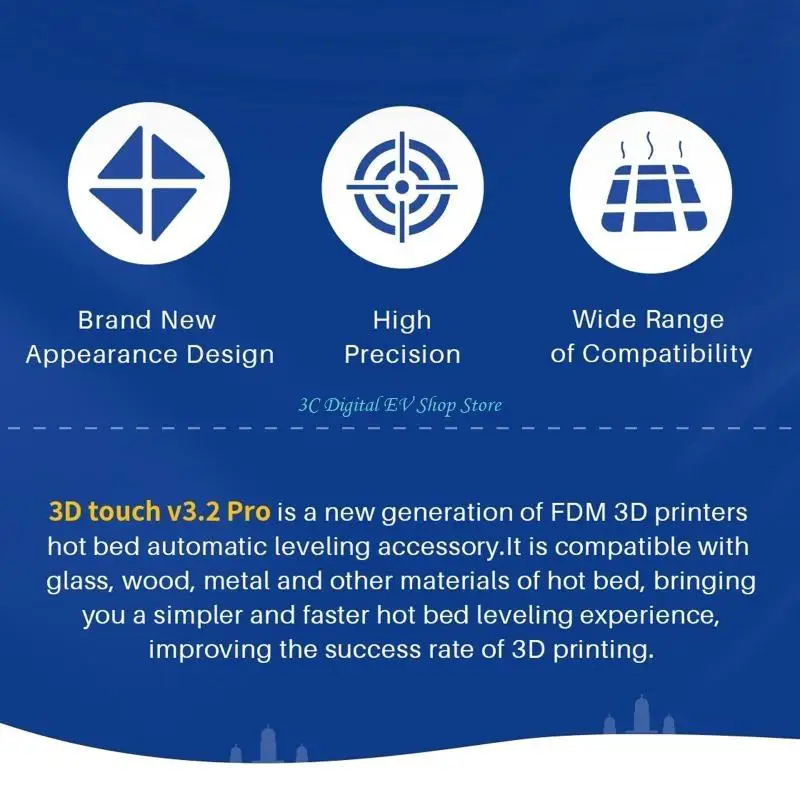 Brand New
Appearance Design

High
Precision

Wide Range
of Compatibility

3C Digital EV Shop Store

3D touch v3.2 Pro is a new generation of FDM 3D printers hot bed automatic leveling accessory.It is compatible with glass, wood, metal and other materials of hot bed, bringing you a simpler and faster hot bed leveling experience, improving the success rate of 3D printing.